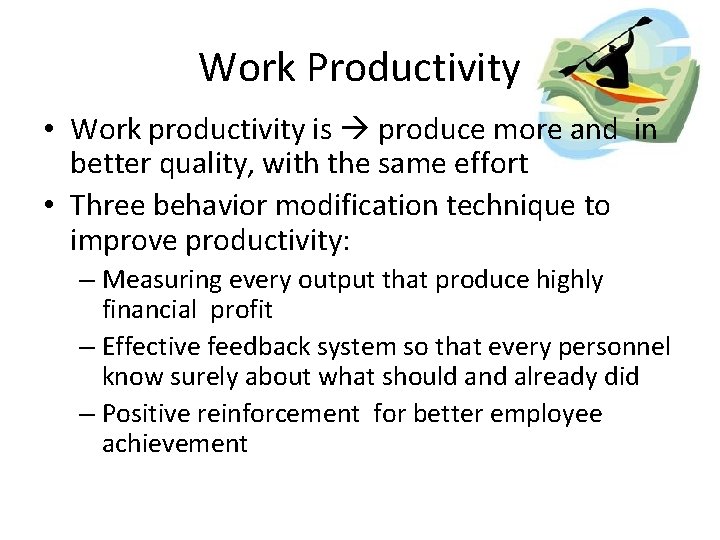 Work Productivity

• Work productivity is → produce more and in better quality, with the same effort

• Three behavior modification technique to improve productivity:

– Measuring every output that produce highly financial profit

– Effective feedback system so that every personnel know surely about what should and already did

– Positive reinforcement for better employee achievement